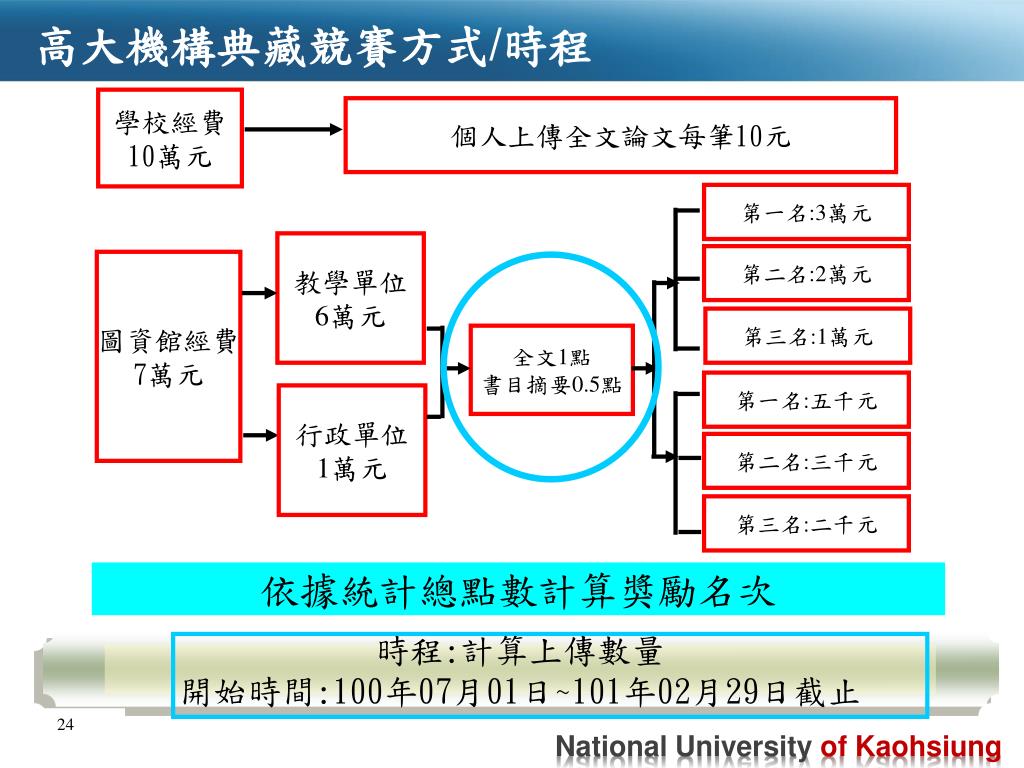 高大機構典藏競賽方式/時程

學校經費
10萬元

個人上傳全文論文每筆10元

圖資館經費
7萬元

教學單位
6萬元

行政單位
1萬元

全文1點
書目摘要0.5點

第一名:3萬元

第二名:2萬元

第三名:1萬元

第一名:五千元

第二名:三千元

第三名:二千元

依據統計總點數計算獎勵名次

時程:計算上傳數量
開始時間:100年07月01日~101年02月29日截止

24

National University of Kaohsiung